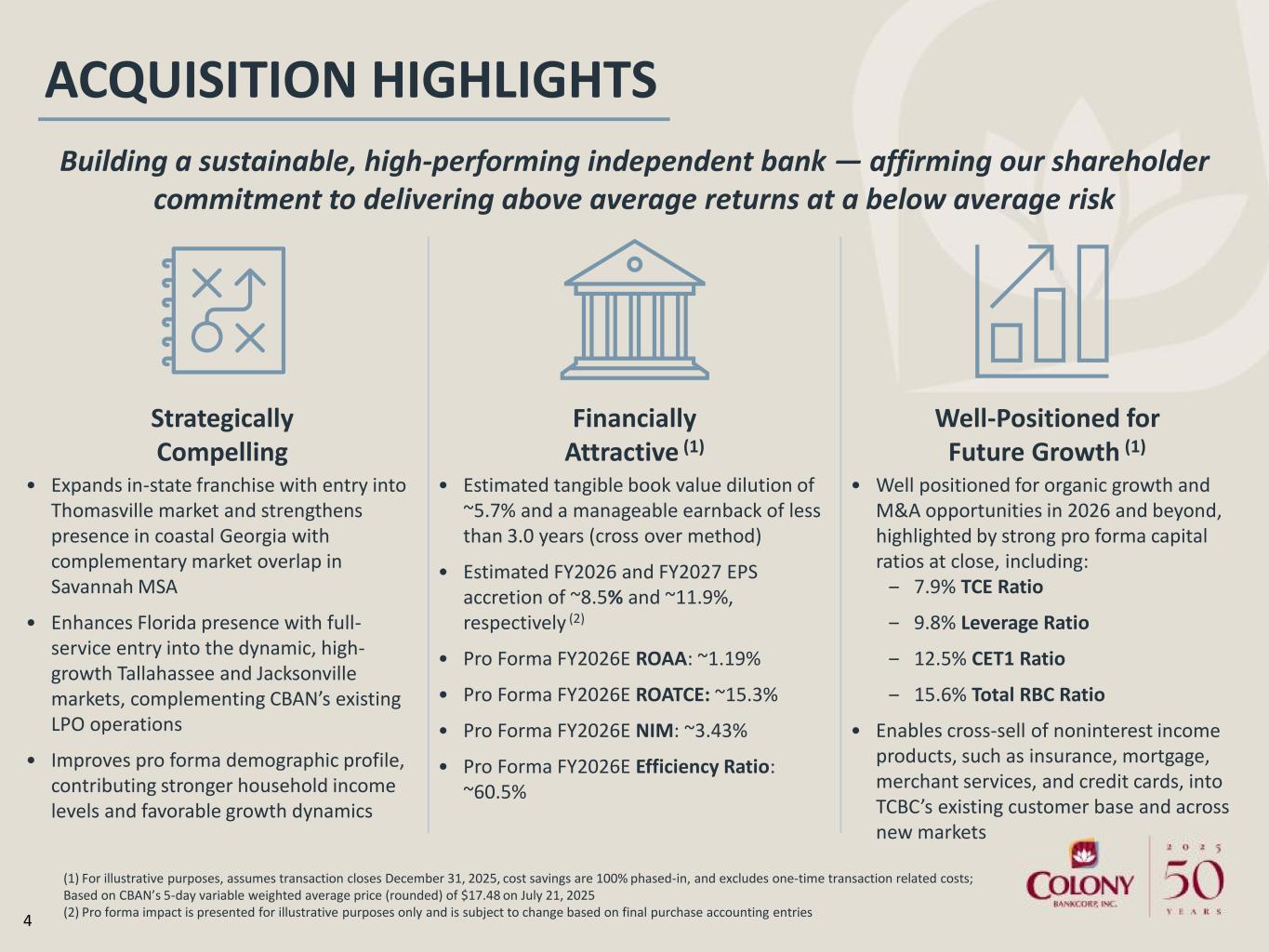 ACQUISITION HIGHLIGHTS

Building a sustainable, high-performing independent bank — affirming our shareholder commitment to delivering above average returns at a below average risk

Strategically Compelling

• Expands in-state franchise with entry into Thomasville market and strengthens presence in coastal Georgia with complementary market overlap in Savannah MSA
• Enhances Florida presence with full-service entry into the dynamic, high-growth Tallahassee and Jacksonville markets, complementing CBAN's existing LPO operations
• Improves pro forma demographic profile, contributing stronger household income levels and favorable growth dynamics

Financially Attractive $^{(1)}$

• Estimated tangible book value dilution of ~5.7% and a manageable earnback of less than 3.0 years (cross over method)
• Estimated FY2026 and FY2027 EPS accretion of ~8.5% and ~11.9%, respectively $^{(2)}$
• Pro Forma FY2026E ROAA: ~1.19%
• Pro Forma FY2026E ROATCE: ~15.3%
• Pro Forma FY2026E NIM: ~3.43%
• Pro Forma FY2026E Efficiency Ratio: ~60.5%

Well-Positioned for Future Growth $^{(1)}$

• Well positioned for organic growth and M&A opportunities in 2026 and beyond, highlighted by strong pro forma capital ratios at close, including:
– 7.9% TCE Ratio
– 9.8% Leverage Ratio
– 12.5% CET1 Ratio
– 15.6% Total RBC Ratio
• Enables cross-sell of noninterest income products, such as insurance, mortgage, merchant services, and credit cards, into TCBC's existing customer base and across new markets

(1) For illustrative purposes, assumes transaction closes December 31, 2025, cost savings are 100% phased-in, and excludes one-time transaction related costs; Based on CBAN's 5-day variable weighted average price (rounded) of $17.48 on July 21, 2025
(2) Pro forma impact is presented for illustrative purposes only and is subject to change based on final purchase accounting entries

4

COLONY BANKCORP, INC.
2025
50
YEARS